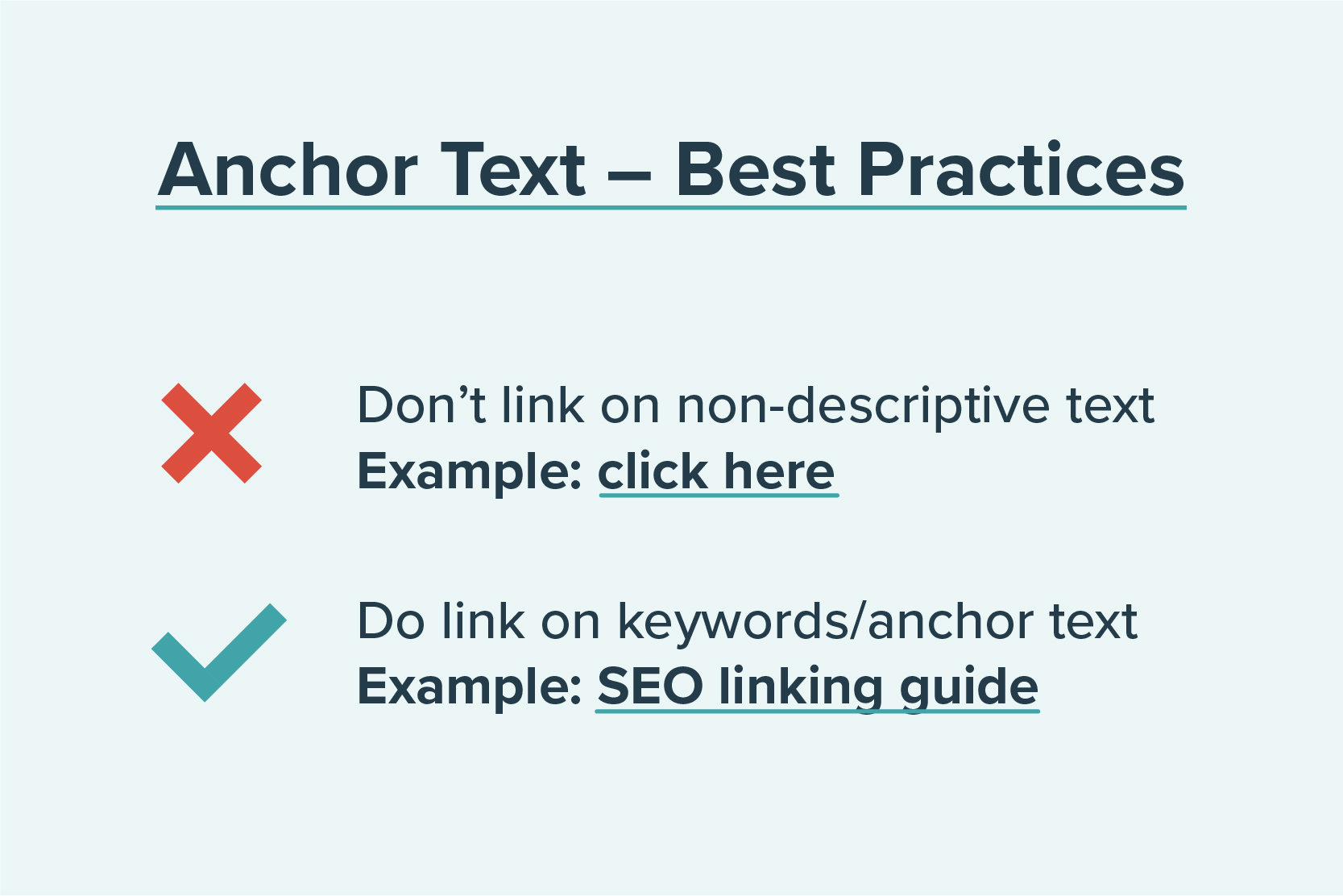 Anchor Text – Best Practices

Don’t link on non-descriptive text
Example: click here

Do link on keywords/anchor text
Example: SEO linking guide